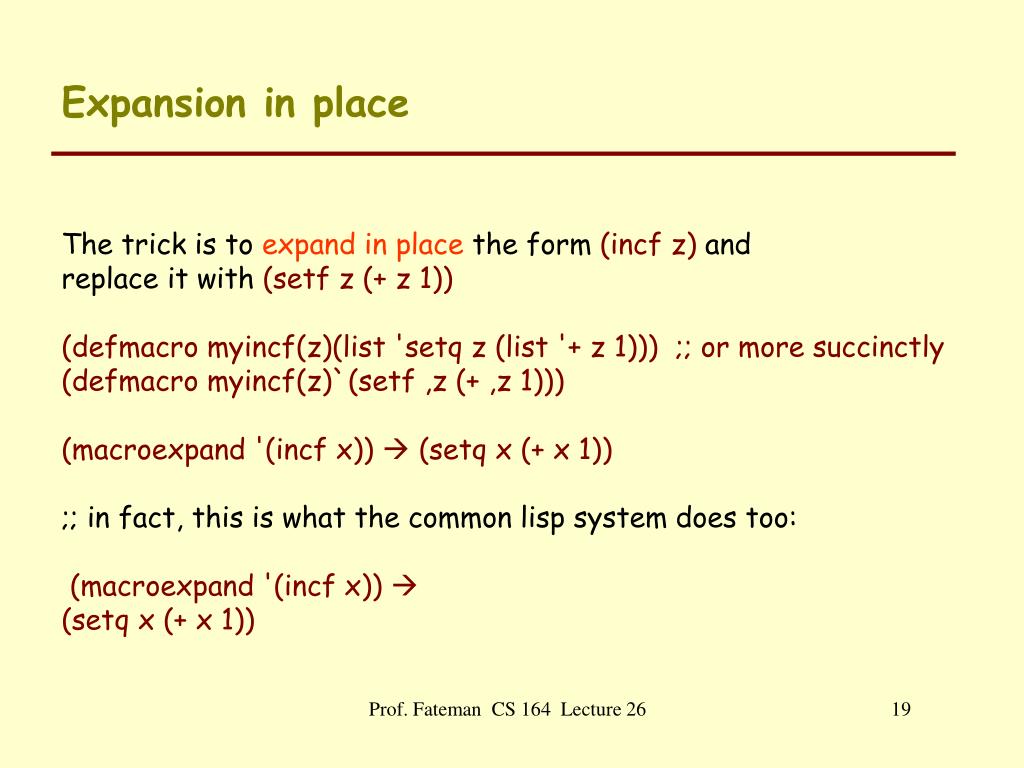 Expansion in place

The trick is to expand in place the form (incf z) and replace it with (setf z (+ z 1))

(defmacro myincf(z)(list 'setq z (list '+ z 1))) ;; or more succinctly
(defmacro myincf(z)`(setf ,z (+ ,z 1)))

(macroexpand '(incf x)) → (setq x (+ x 1))

;; in fact, this is what the common lisp system does too:

(macroexpand '(incf x)) →
(setq x (+ x 1))

Prof. Fateman CS 164 Lecture 26

19